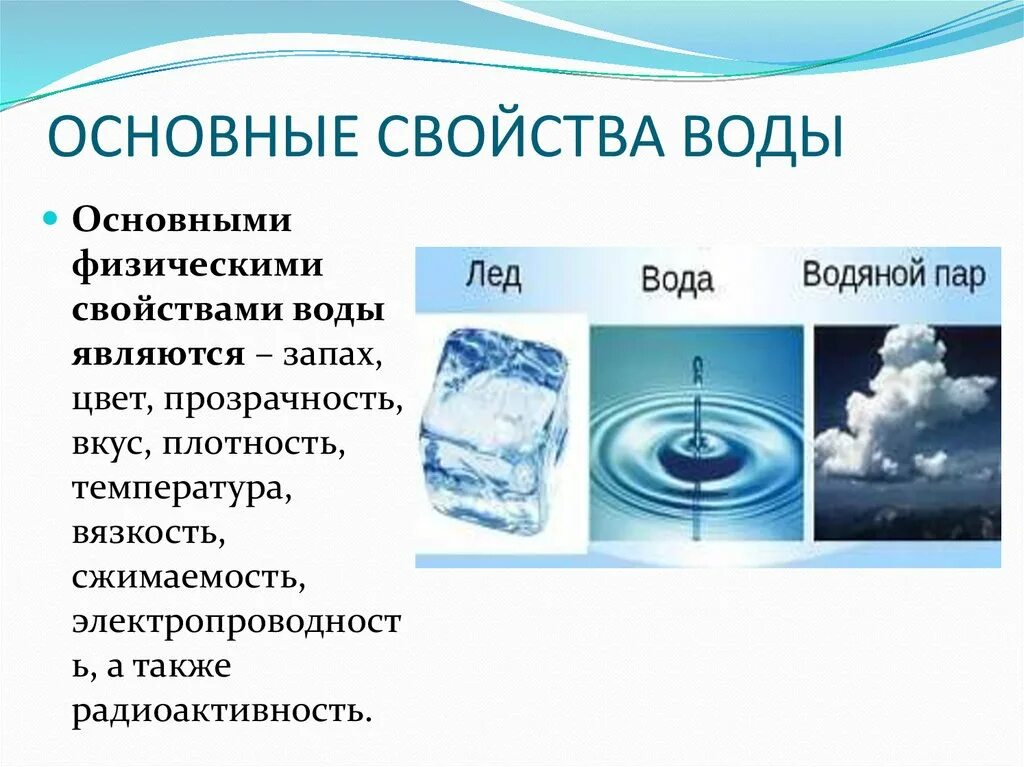 ОСНОВНЫЕ СВОЙСТВА ВОДЫ

Основными физическими свойствами воды являются – запах, цвет, прозрачность, вкус, плотность, температура, вязкость, сжимаемость, электропроводность, а также радиоактивность.

Лед

Вода

Водяной пар